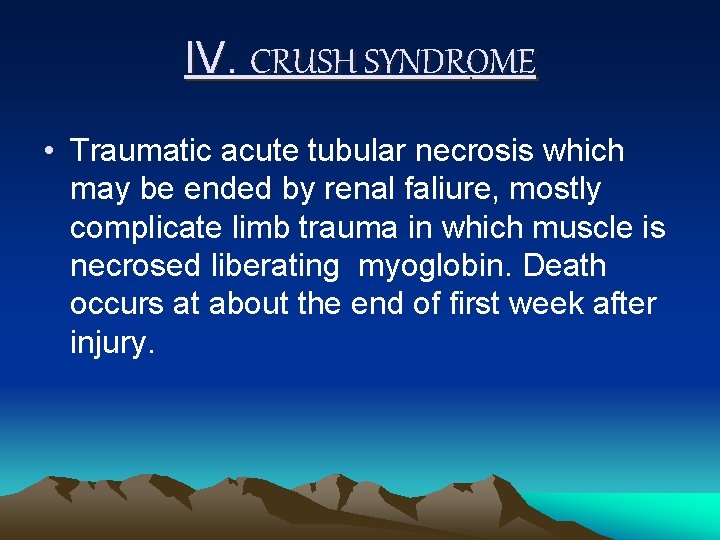 IV. CRUSH SYNDROME

• Traumatic acute tubular necrosis which may be ended by renal faliure, mostly complicate limb trauma in which muscle is necrosed liberating  myoglobin. Death occurs at about the end of first week after injury.